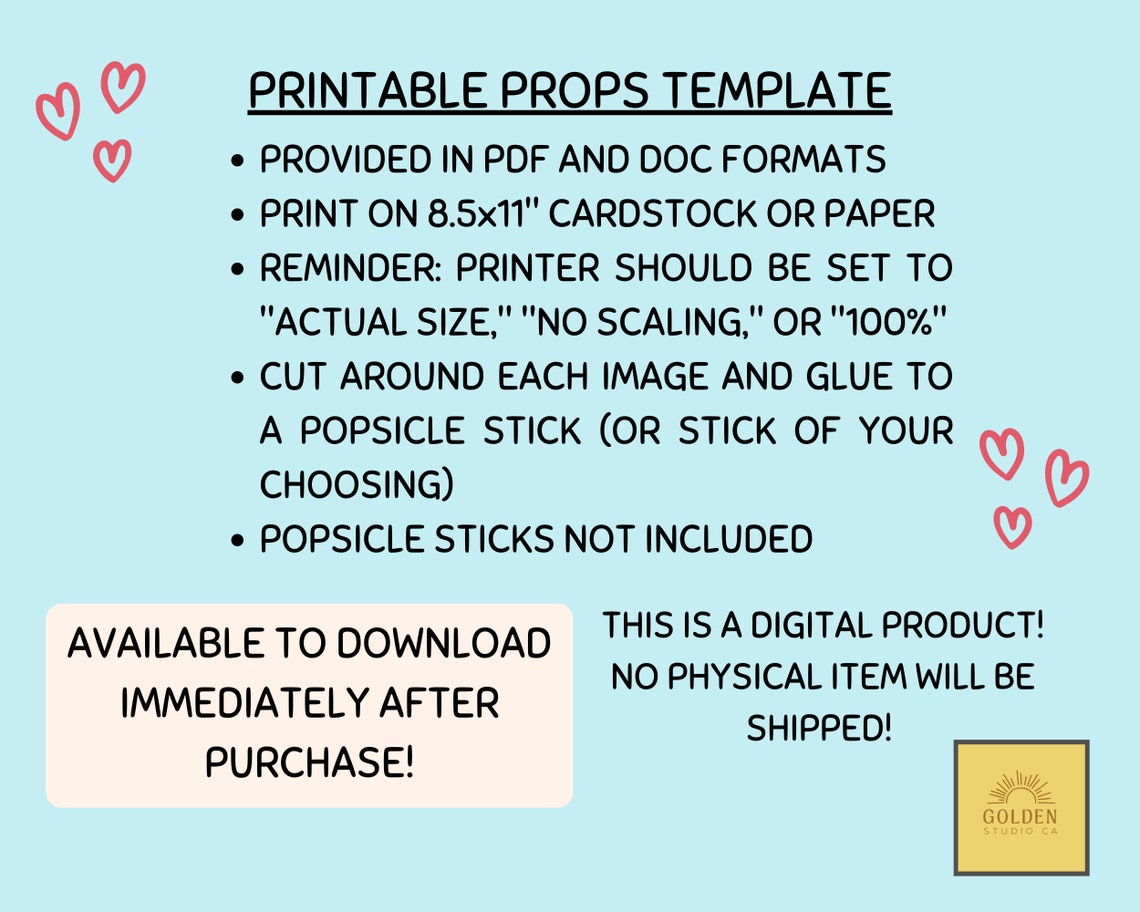 PRINTABLE PROPS TEMPLATE

• PROVIDED IN PDF AND DOC FORMATS
• PRINT ON 8.5x11" CARDSTOCK OR PAPER
• REMINDER: PRINTER SHOULD BE SET TO "ACTUAL SIZE," "NO SCALING," OR "100%"
• CUT AROUND EACH IMAGE AND GLUE TO A POPSICLE STICK (OR STICK OF YOUR CHOOSING)
• POPSICLE STICKS NOT INCLUDED

AVAILABLE TO DOWNLOAD IMMEDIATELY AFTER PURCHASE!

THIS IS A DIGITAL PRODUCT! NO PHYSICAL ITEM WILL BE SHIPPED!

GOLDEN
STUDIO CA